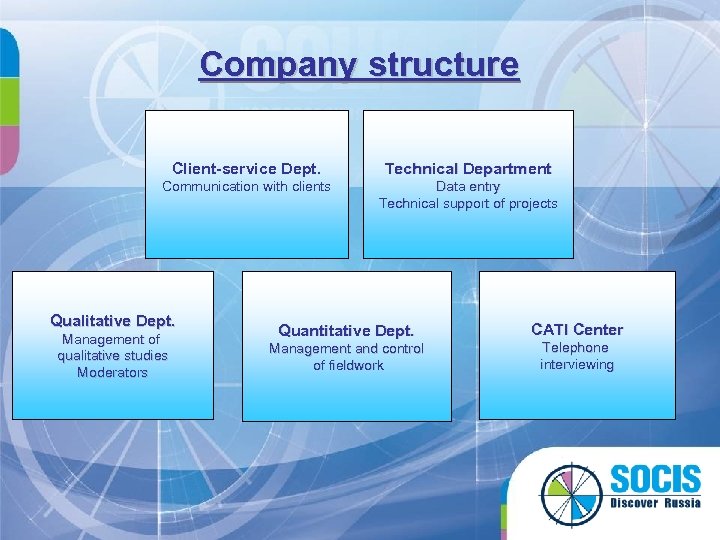 Company structure

Client-service Dept.
Communication with clients

Technical Department
Data entry
Technical support of projects

Qualitative Dept.
Management of qualitative studies
Moderators

Quantitative Dept.
Management and control of fieldwork

CATI Center
Telephone interviewing

SOCIS
Discover Russia